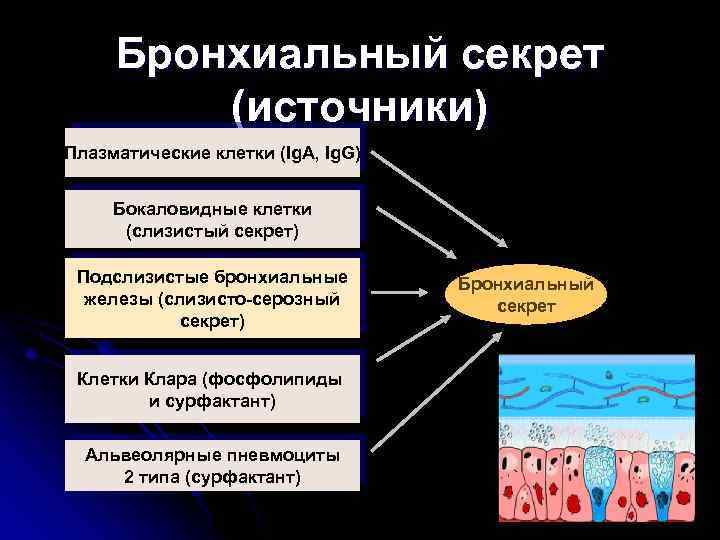 Бронхиальный секрет (источники)

Плазматические клетки (IgA, IgG)

Бокаловидные клетки (слизистый секрет)

Подслизистые бронхиальные железы (слизисто-серозный секрет)

Клетки Клара (фосфолипиды и сурфактант)

Альвеолярные пневмоциты 2 типа (сурфактант)

Бронхиальный секрет